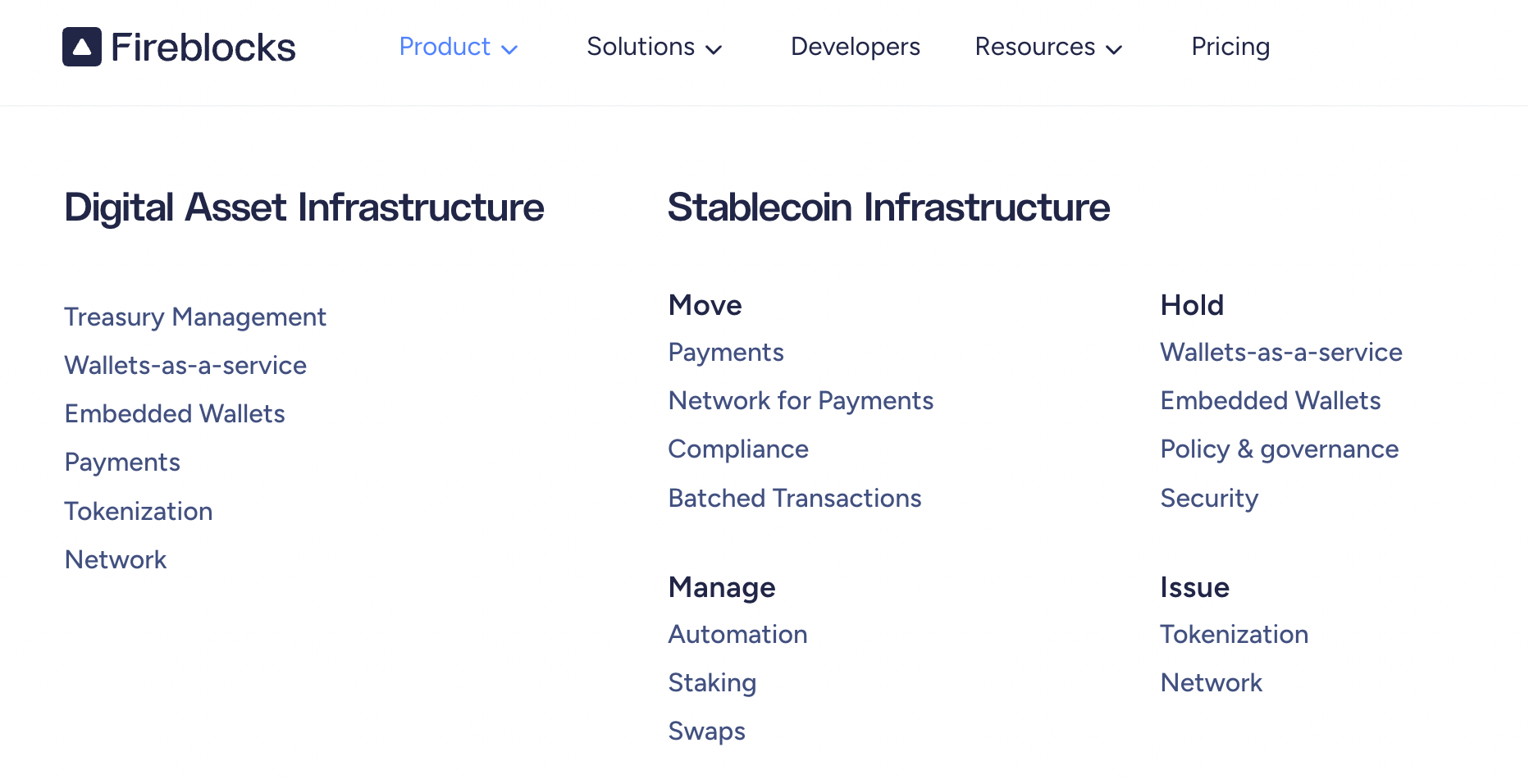 Fireblocks

Product Solutions Developers Resources Pricing

Digital Asset Infrastructure

Treasury Management
Wallets-as-a-service
Embedded Wallets
Payments
Tokenization
Network

Stablecoin Infrastructure

Move
Payments
Network for Payments
Compliance
Batched Transactions

Manage
Automation
Staking
Swaps

Hold
Wallets-as-a-service
Embedded Wallets
Policy & governance
Security

Issue
Tokenization
Network